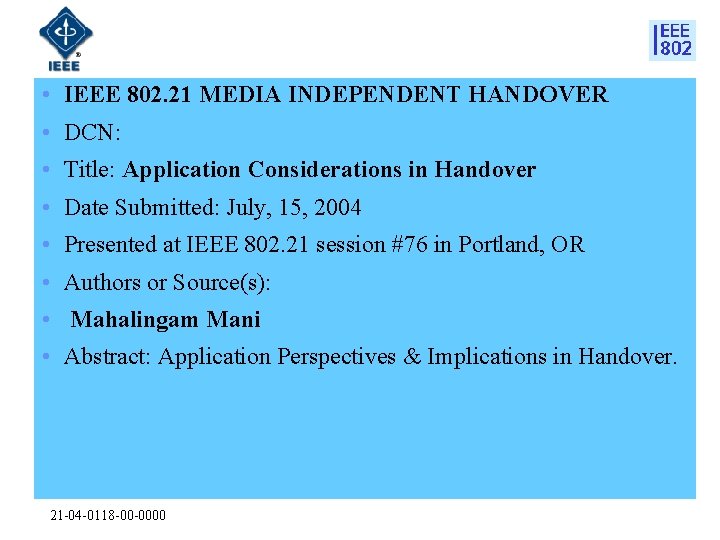 IEEE

IEEE 802

• IEEE 802.21 MEDIA INDEPENDENT HANDOVER
• DCN:
• Title: Application Considerations in Handover
• Date Submitted: July, 15, 2004
• Presented at IEEE 802.21 session #76 in Portland, OR
• Authors or Source(s):
• Mahalingam Mani
• Abstract: Application Perspectives & Implications in Handover.

21-04-0118-00-0000